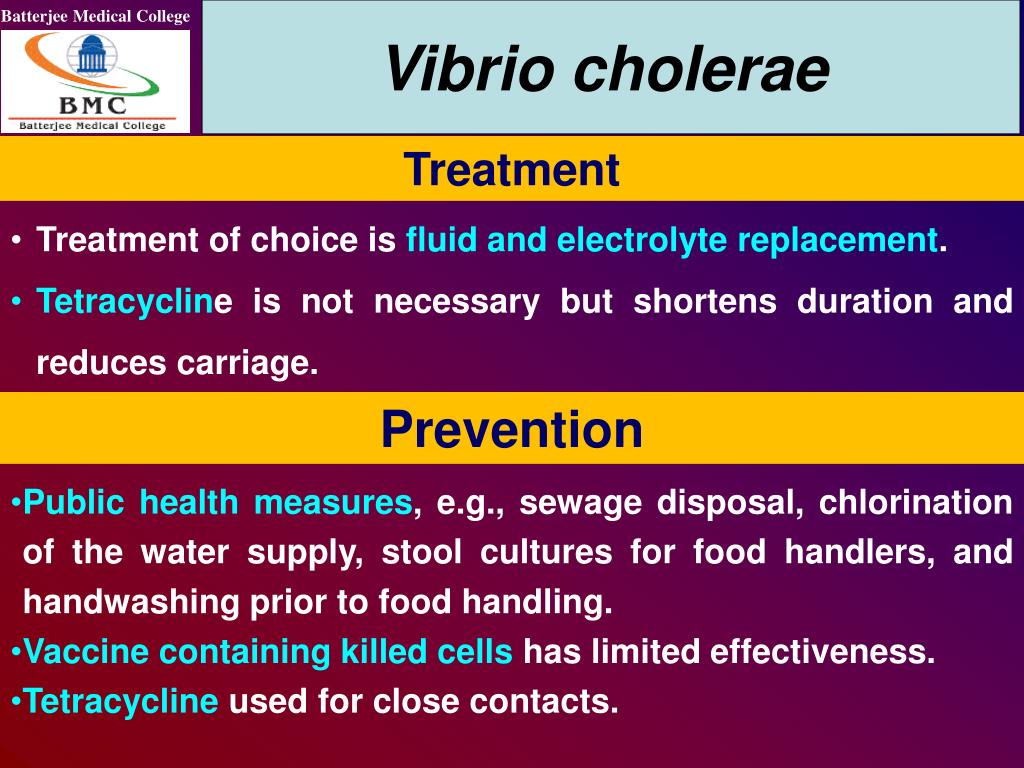 Batterjee Medical College

BMC
Batterjee Medical College

Vibrio cholerae

Treatment

• Treatment of choice is fluid and electrolyte replacement.

• Tetracycline is not necessary but shortens duration and reduces carriage.

Prevention

•Public health measures, e.g., sewage disposal, chlorination of the water supply, stool cultures for food handlers, and handwashing prior to food handling.

•Vaccine containing killed cells has limited effectiveness.

•Tetracycline used for close contacts.